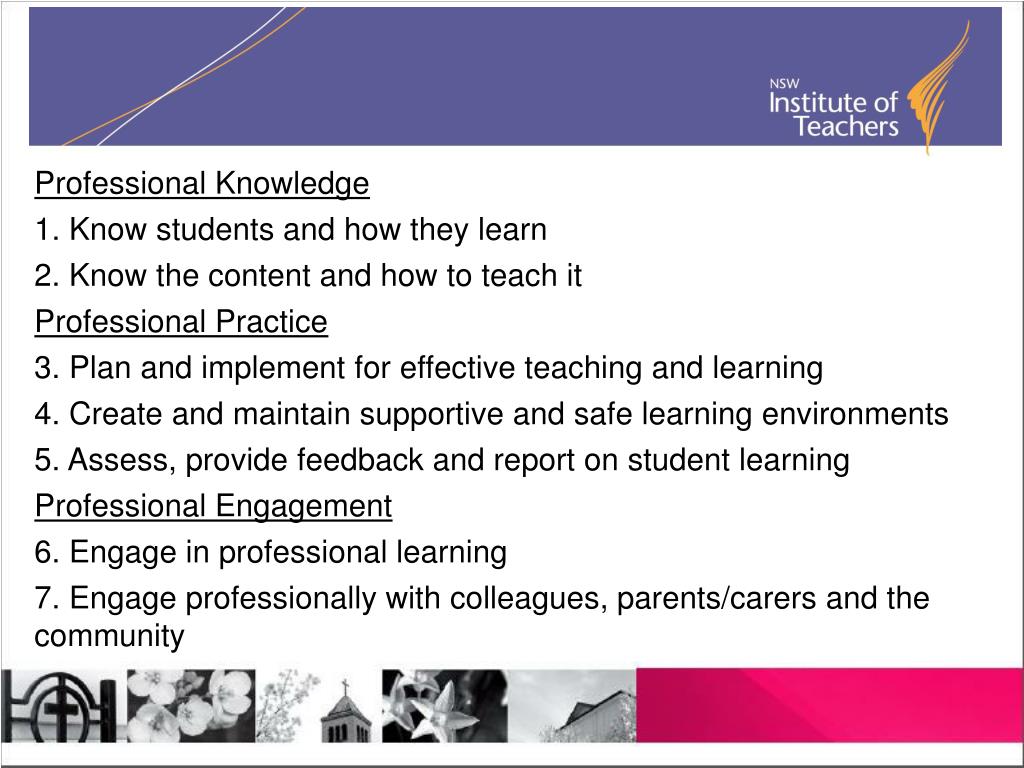 NSW
Institute of
Teachers

Professional Knowledge

1. Know students and how they learn

2. Know the content and how to teach it

Professional Practice

3. Plan and implement for effective teaching and learning

4. Create and maintain supportive and safe learning environments

5. Assess, provide feedback and report on student learning

Professional Engagement

6. Engage in professional learning

7. Engage professionally with colleagues, parents/carers and the community